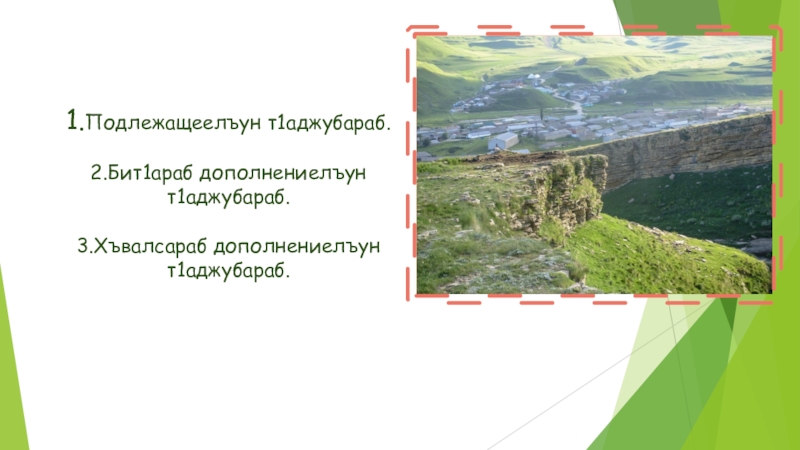 1.Подлежащеелъун т1аджубараб.

2.Бит1араб дополнениелъун т1аджубараб.

3.Хъвалсараб дополнениелъун т1аджубараб.